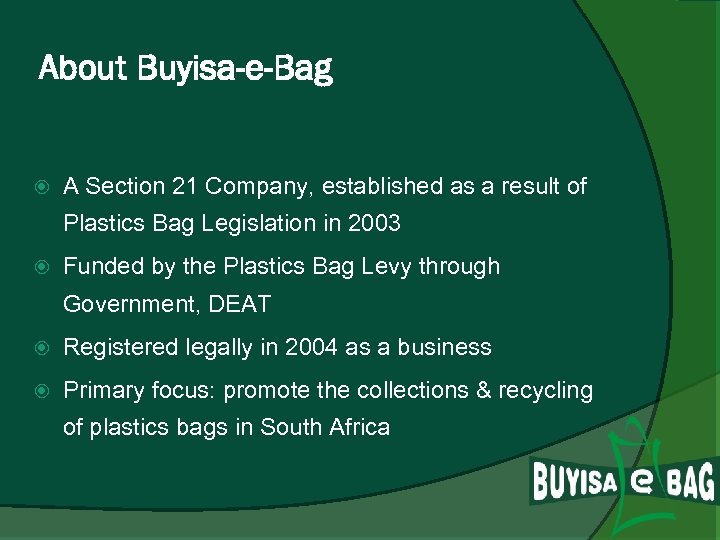 About Buyisa-e-Bag

A Section 21 Company, established as a result of Plastics Bag Legislation in 2003

Funded by the Plastics Bag Levy through Government, DEAT

Registered legally in 2004 as a business

Primary focus: promote the collections & recycling of plastics bags in South Africa

BUYISA e BAG